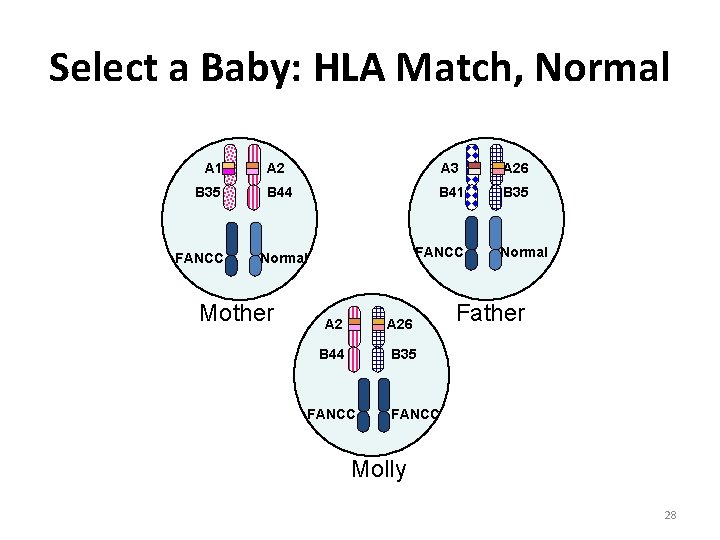 Select a Baby: HLA Match, Normal

A1
A2
B35
B44
FANCC
Normal
Mother

A3
A26
B41
B35
FANCC
Normal
Father

A2
A26
B44
B35
FANCC
FANCC
Molly

28